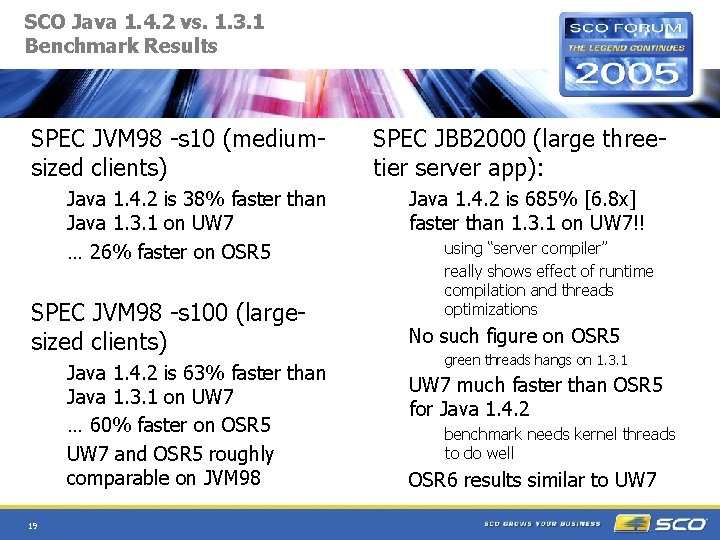 SCO Java 1.4.2 vs. 1.3.1
Benchmark Results

SCO FORUM
THE LEGEND CONTINUES
2005

SPEC JVM98 -s10 (medium-sized clients)

Java 1.4.2 is 38% faster than Java 1.3.1 on UW7

… 26% faster on OSR5

SPEC JVM98 -s100 (large-sized clients)

Java 1.4.2 is 63% faster than Java 1.3.1 on UW7

… 60% faster on OSR5

UW7 and OSR5 roughly comparable on JVM98

SPEC JBB2000 (large three-tier server app):

Java 1.4.2 is 685% [6.8x] faster than 1.3.1 on UW7!!

using “server compiler”

really shows effect of runtime compilation and threads optimizations

No such figure on OSR5

green threads hangs on 1.3.1

UW7 much faster than OSR5 for Java 1.4.2

benchmark needs kernel threads to do well

OSR6 results similar to UW7

19

SCO GROWS YOUR BUSINESS

SCO